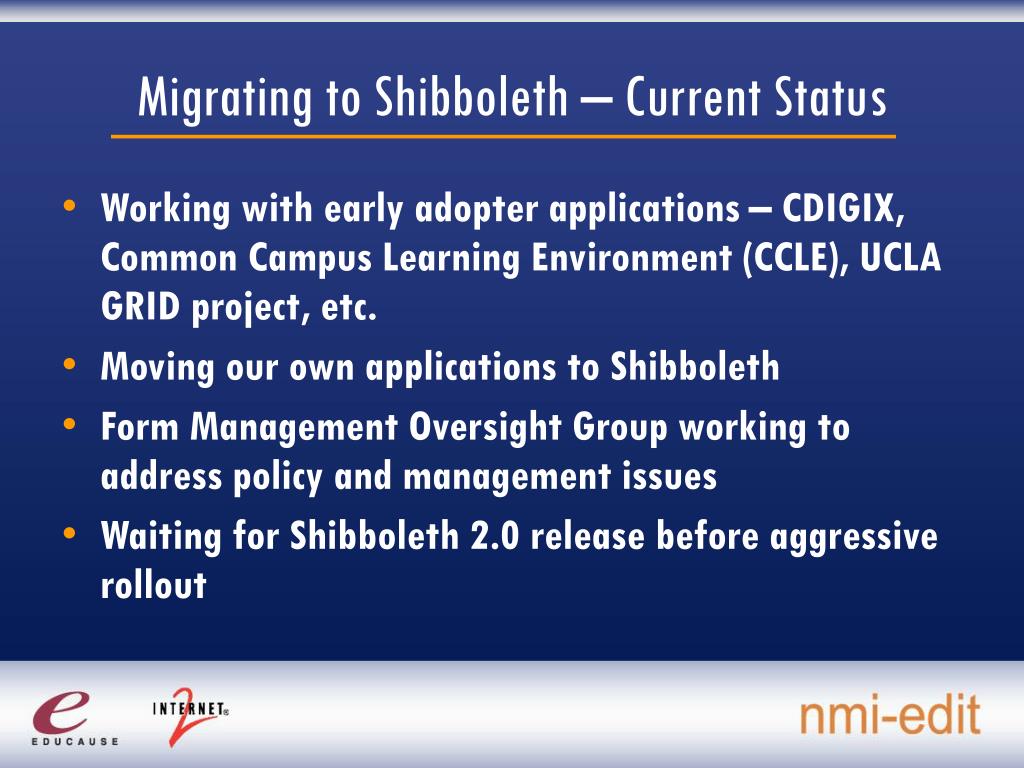 Migrating to Shibboleth – Current Status

• Working with early adopter applications – CDIGIX, Common Campus Learning Environment (CCLE), UCLA GRID project, etc.
• Moving our own applications to Shibboleth
• Form Management Oversight Group working to address policy and management issues
• Waiting for Shibboleth 2.0 release before aggressive rollout

e
EDUCAUSE
INTERNET 2
nmi-edit